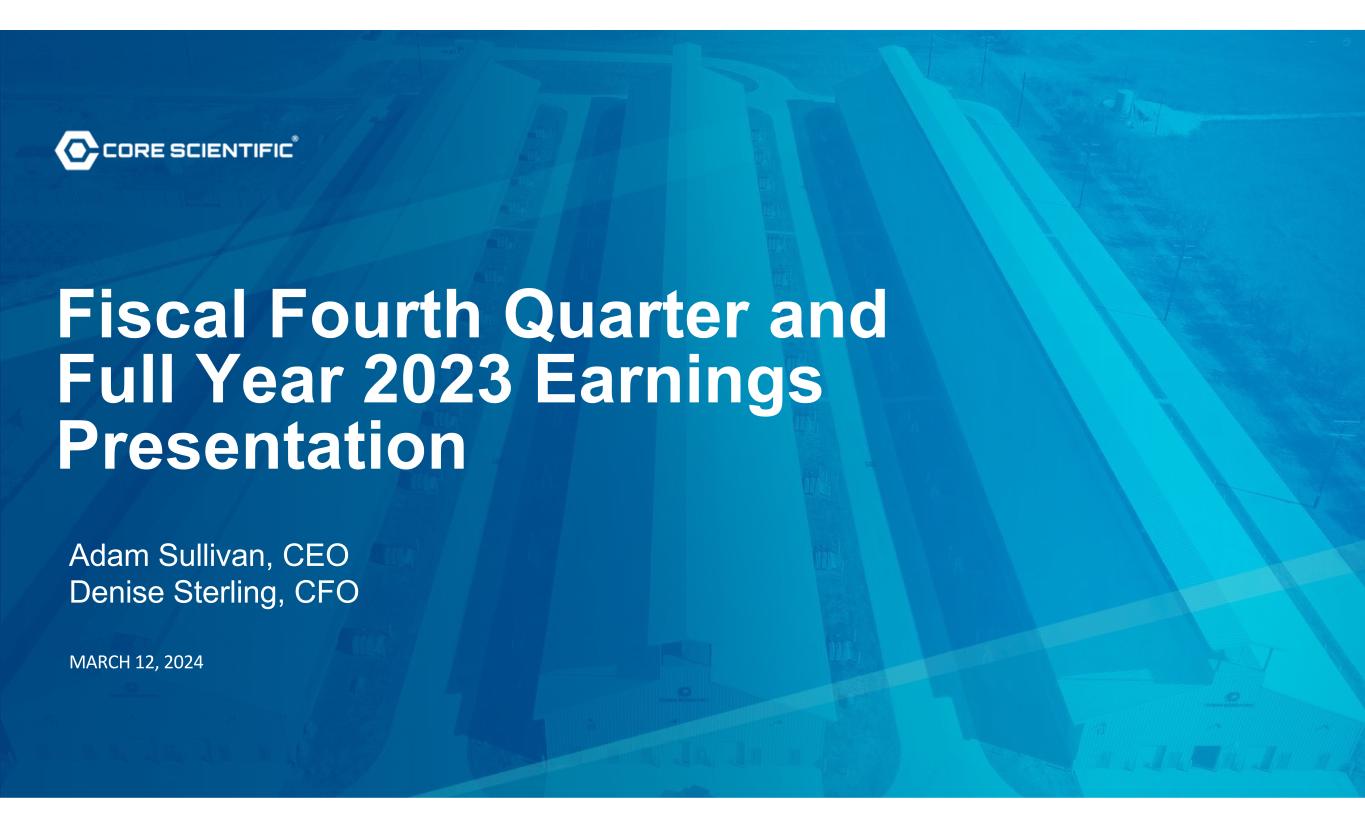 CORE SCIENTIFIC®

Fiscal Fourth Quarter and Full Year 2023 Earnings Presentation

Adam Sullivan, CEO
Denise Sterling, CFO

MARCH 12, 2024